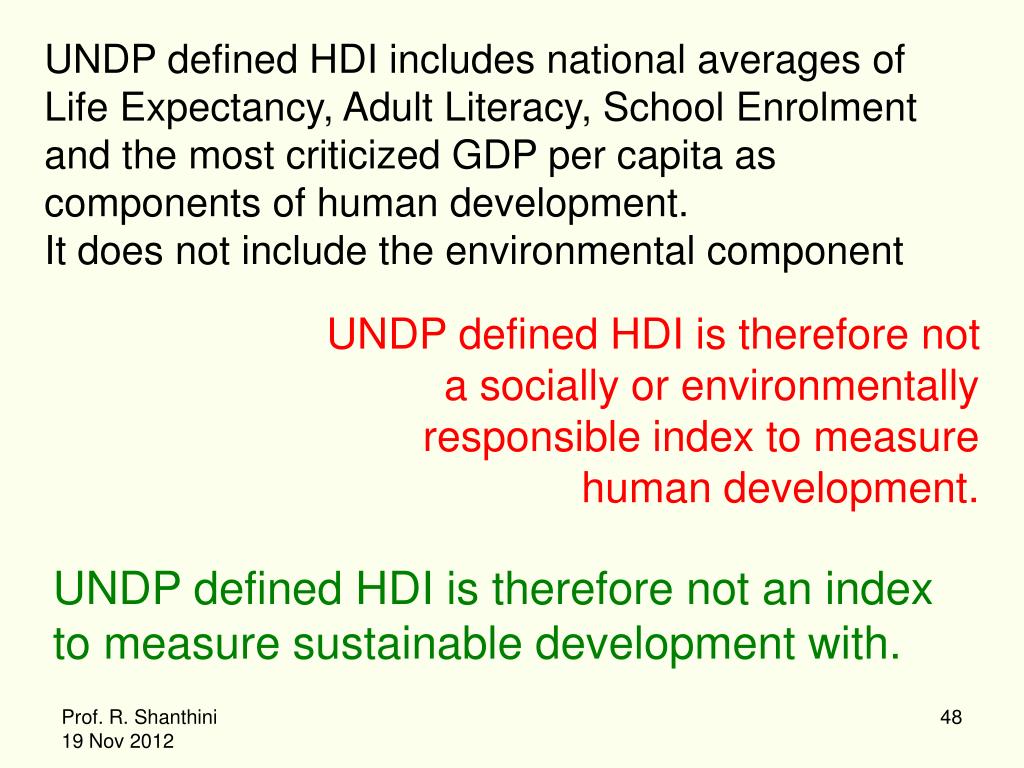 UNDP defined HDI includes national averages of Life Expectancy, Adult Literacy, School Enrolment and the most criticized GDP per capita as components of human development.
It does not include the environmental component

UNDP defined HDI is therefore not a socially or environmentally responsible index to measure human development.

UNDP defined HDI is therefore not an index to measure sustainable development with.

Prof. R. Shanthini
19 Nov 2012

48